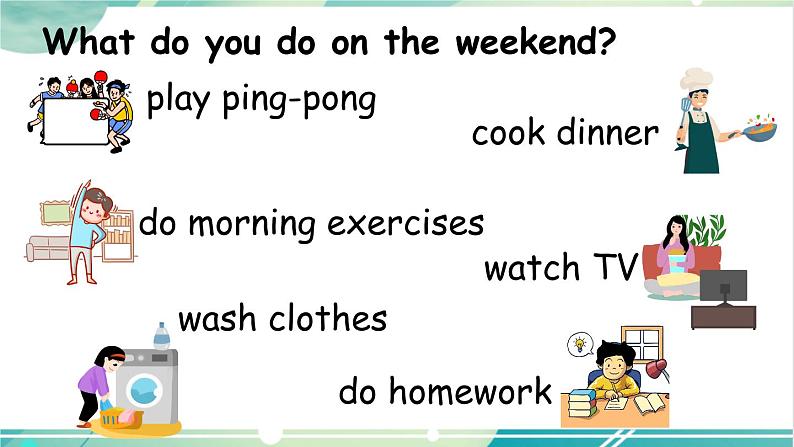 What do you do on the weekend?

play ping-pong

cook dinner

do morning exercises

watch TV

wash clothes

do homework